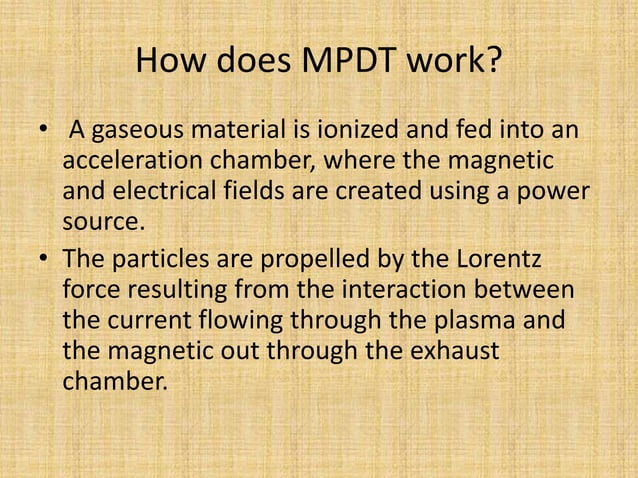 How does MPDT work?

• A gaseous material is ionized and fed into an acceleration chamber, where the magnetic and electrical fields are created using a power source.

• The particles are propelled by the Lorentz force resulting from the interaction between the current flowing through the plasma and the magnetic out through the exhaust chamber.